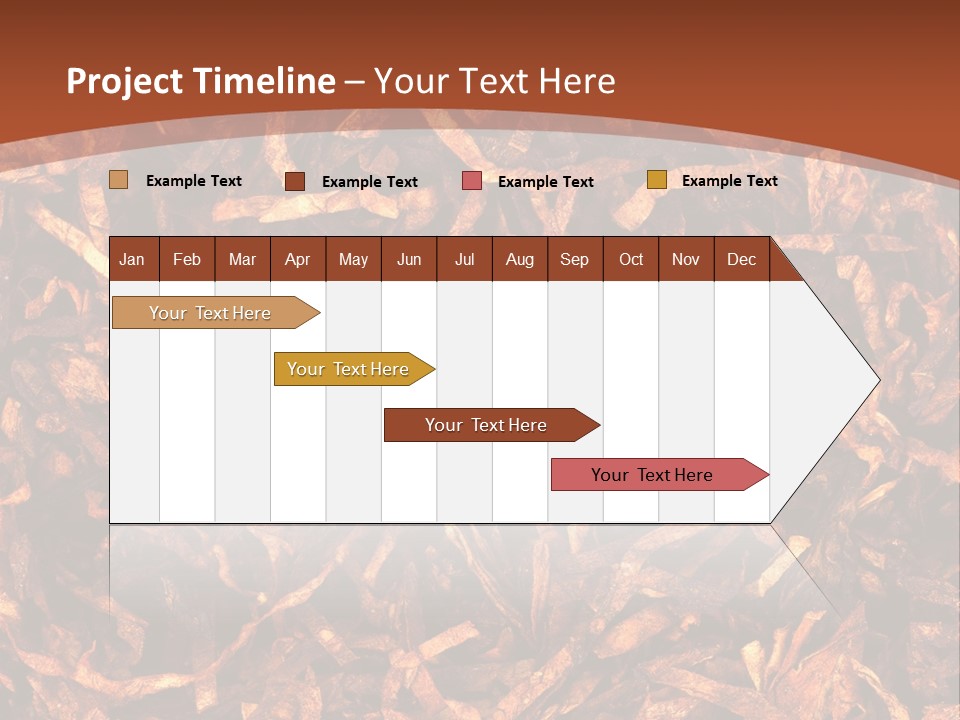 Project Timeline – Your Text Here

Example Text Example Text Example Text Example Text

| Jan | Feb | Mar | Apr | May | Jun | Jul | Aug | Sep | Oct | Nov | Dec |
|---|---|---|---|---|---|---|---|---|---|---|---|

Your Text Here

Your Text Here

Your Text Here

Your Text Here